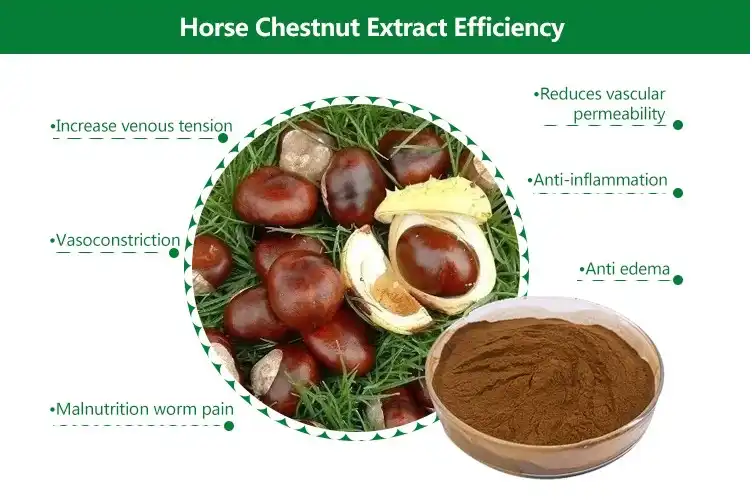 Horse Chestnut Extract Efficiency

•Increase venous tension

•Vasoconstriction

•Malnutrition worm pain

•Reduces vascular permeability

•Anti-inflammation

•Anti edema